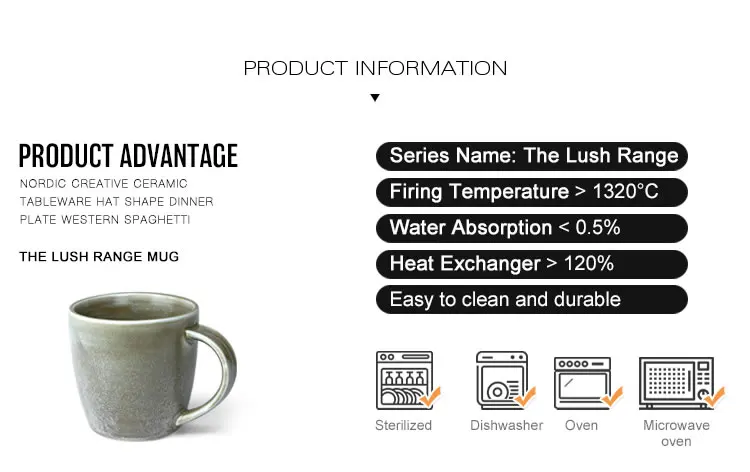 PRODUCT INFORMATION

PRODUCT ADVANTAGE

NORDIC CREATIVE CERAMIC TABLEWARE HAT SHAPE DINNER PLATE WESTERN SPAGHETTI

THE LUSH RANGE MUG

Series Name: The Lush Range

Firing Temperature > 1320°C

Water Absorption < 0.5%

Heat Exchanger > 120%

Easy to clean and durable

Sterilized

Dishwasher

Oven

Microwave oven